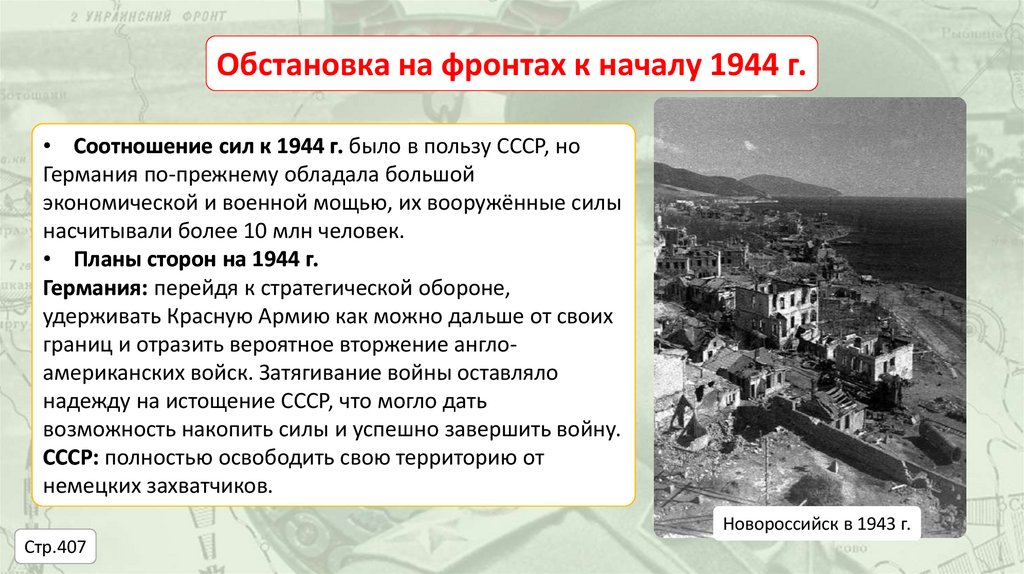 2 УКРАИНСКИЙ ФРОНТ

Обстановка на фронтах к началу 1944 г.

• Соотношение сил к 1944 г. было в пользу СССР, но Германия по-прежнему обладала большой экономической и военной мощью, их вооружённые силы насчитывали более 10 млн человек.
• Планы сторон на 1944 г.
Германия: перейдя к стратегической обороне, удерживать Красную Армию как можно дальше от своих границ и отразить вероятное вторжение англо-американских войск. Затягивание войны оставляло надежду на истощение СССР, что могло дать возможность накопить силы и успешно завершить войну.
СССР: полностью освободить свою территорию от немецких захватчиков.

Новороссийск в 1943 г.

Стр.407